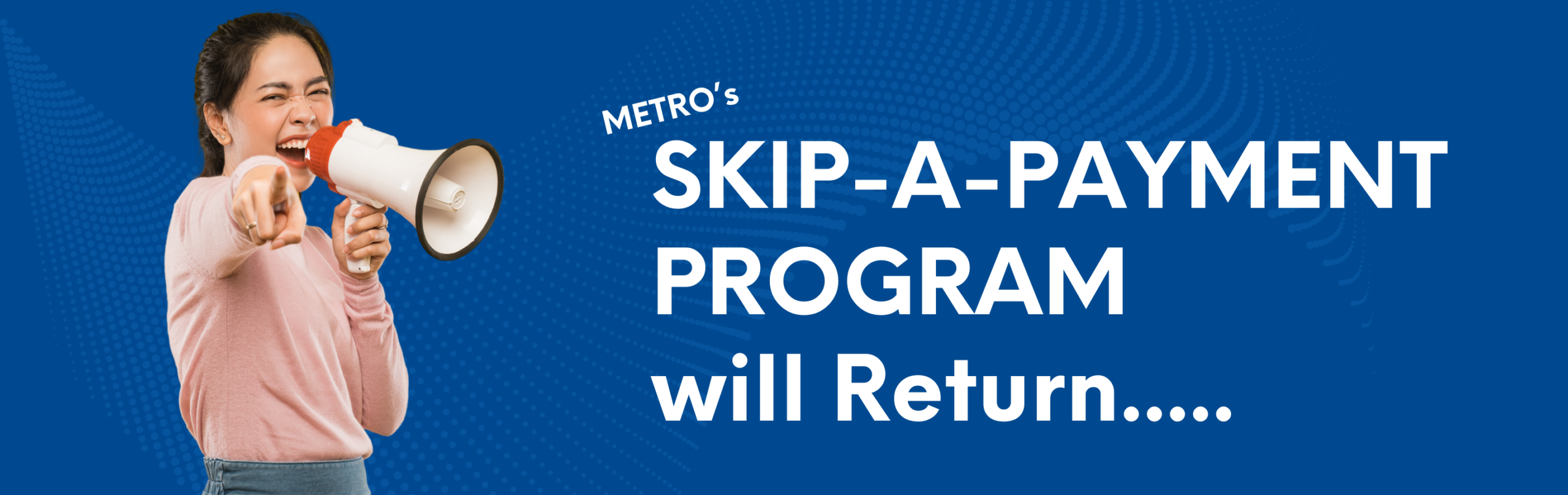 METRO's
SKIP-A-PAYMENT PROGRAM will Return.....